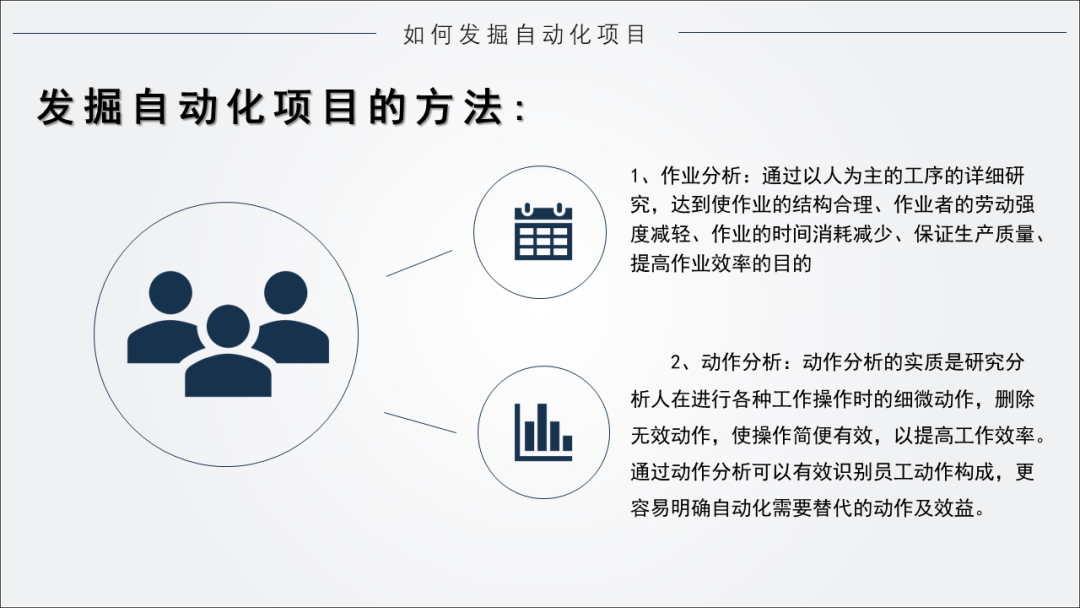 如何发掘自动化项目

发掘自动化项目的方法：

1、作业分析：通过以人为主的工序的详细研究，达到使作业的结构合理、作业者的劳动强度减轻、作业的时间消耗减少、保证生产质量、提高作业效率的目的

2、动作分析：动作分析的实质是研究分析人在进行各种工作操作时的细微动作，删除无效动作，使操作简便有效，以提高工作效率。通过动作分析可以有效识别员工动作构成，更容易明确自动化需要替代的动作及效益。